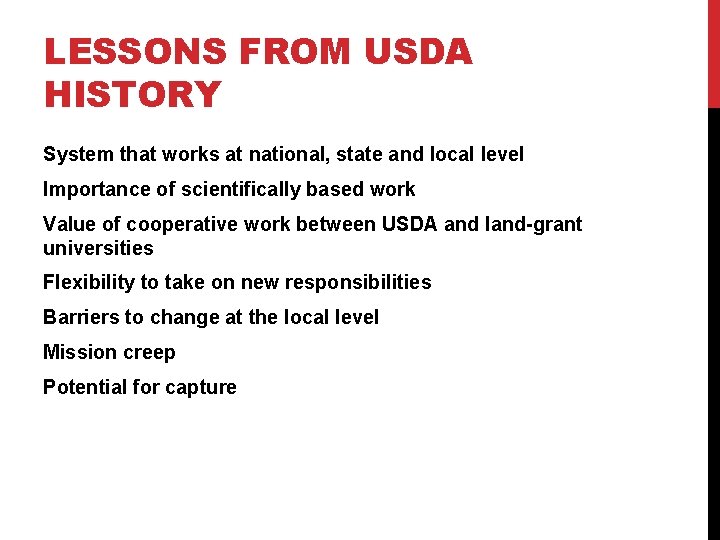 LESSONS FROM USDA HISTORY

System that works at national, state and local level

Importance of scientifically based work

Value of cooperative work between USDA and land-grant universities

Flexibility to take on new responsibilities

Barriers to change at the local level

Mission creep

Potential for capture